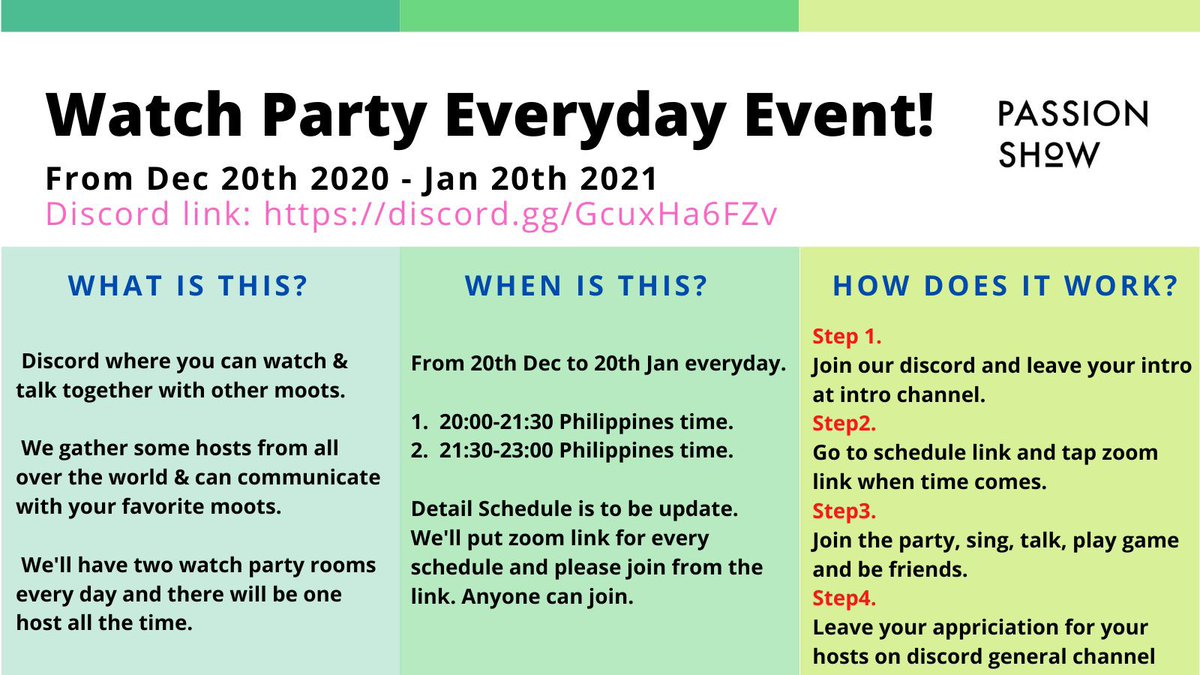 Watch Party Everyday Event!

PASSION SHOW

From Dec 20th 2020 - Jan 20th 2021
Discord link: https://discord.gg/GcuxHa6FZv

WHAT IS THIS?

Discord where you can watch & talk together with other moots.

We gather some hosts from all over the world & can communicate with your favorite moots.

We'll have two watch party rooms every day and there will be one host all the time.

WHEN IS THIS?

From 20th Dec to 20th Jan everyday.

1. 20:00-21:30 Philippines time.
2. 21:30-23:00 Philippines time.

Detail Schedule is to be update. We'll put zoom link for every schedule and please join from the link. Anyone can join.

HOW DOES IT WORK?

Step 1.
Join our discord and leave your intro at intro channel.
Step2.
Go to schedule link and tap zoom link when time comes.
Step3.
Join the party, sing, talk, play game and be friends.
Step4.
Leave your appriciation for your hosts on discord general channel